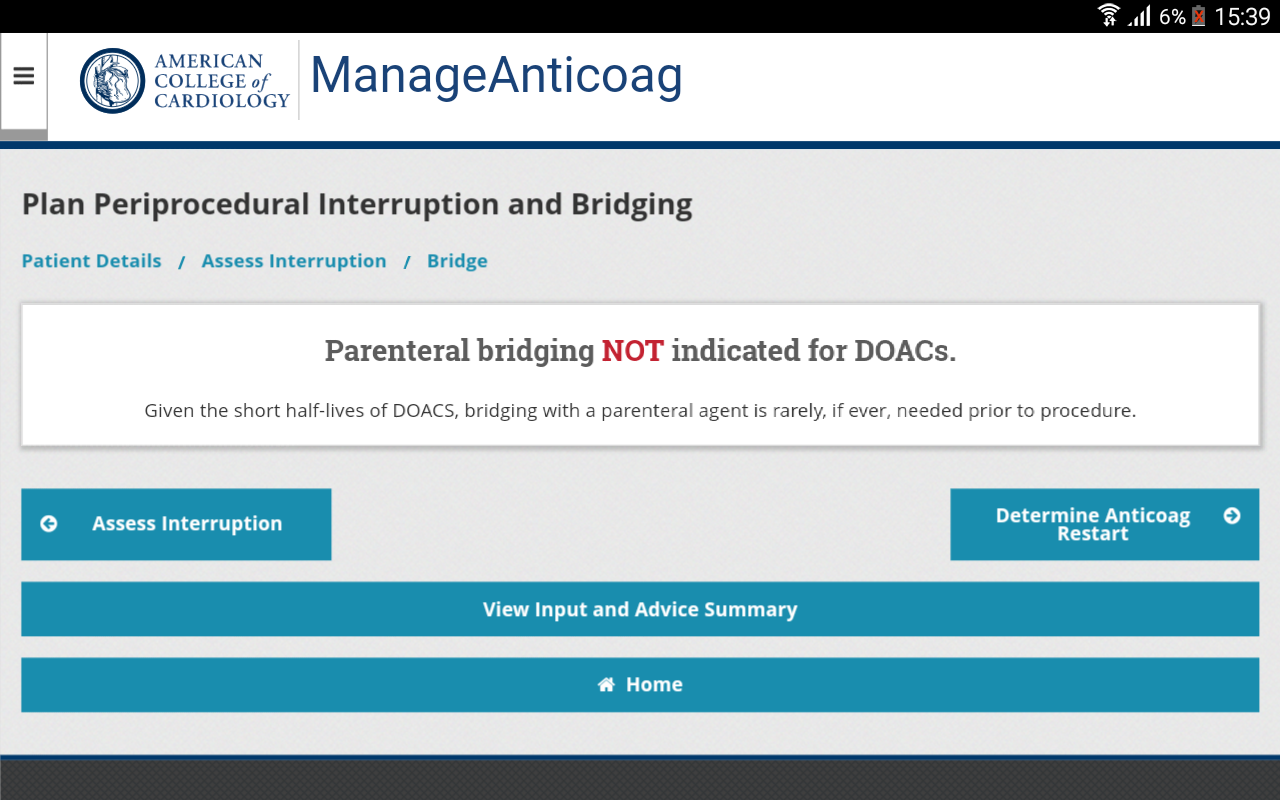 6% 15:39

AMERICAN COLLEGE of CARDIOLOGY

ManageAnticoag

Plan Periprocedural Interruption and Bridging

Patient Details / Assess Interruption / Bridge

Parenteral bridging NOT indicated for DOACs.

Given the short half-lives of DOACS, bridging with a parenteral agent is rarely, if ever, needed prior to procedure.

Assess Interruption

Determine Anticoag Restart

View Input and Advice Summary

Home